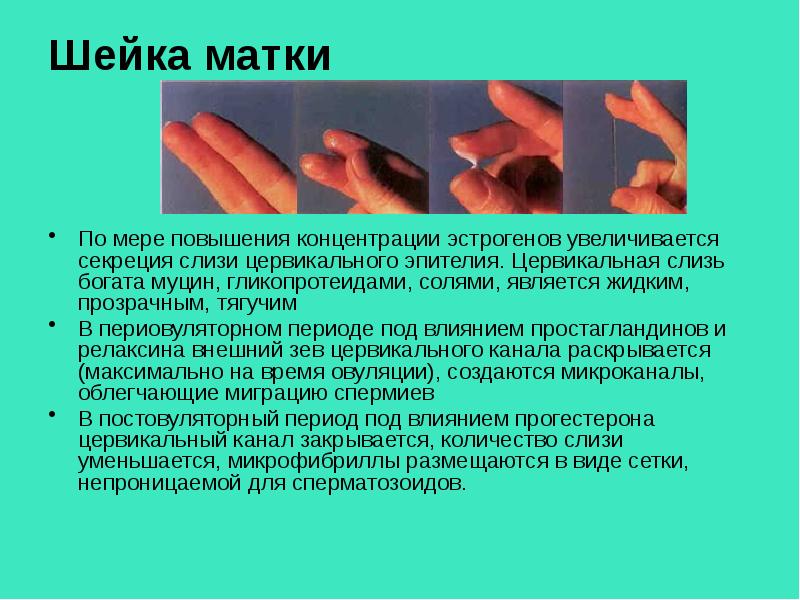 Шейка матки

• По мере повышения концентрации эстрогенов увеличивается секреция слизи цервикального эпителия. Цервикальная слизь богата муцин, гликопротеидами, солями, является жидким, прозрачным, тягучим

• В периовуляторном периоде под влиянием простагландинов и релаксина внешний зев цервикального канала раскрывается (максимально на время овуляции), создаются микроканалы, облегчающие миграцию спермиев

• В постовуляторный период под влиянием прогестерона цервикальный канал закрывается, количество слизи уменьшается, микрофибриллы размещаются в виде сетки, непроницаемой для сперматозоидов.